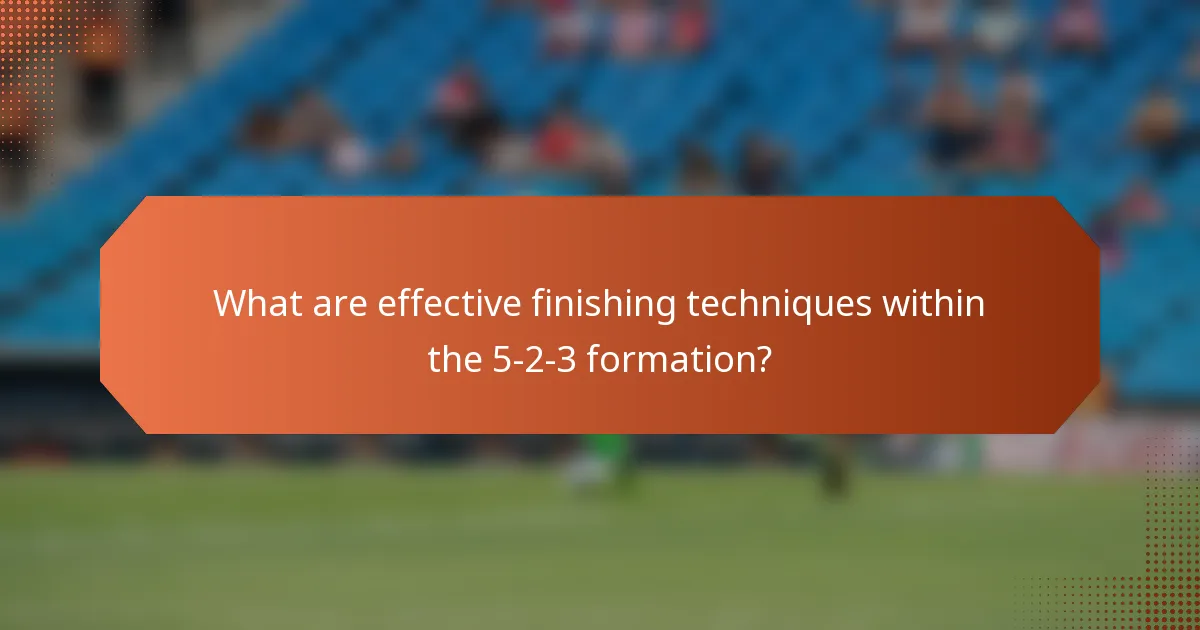 What are effective finishing techniques within the 5-2-3 formation?